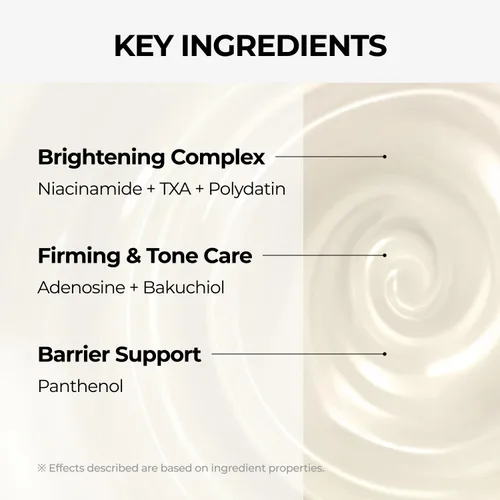 KEY INGREDIENTS

Brightening Complex

Niacinamide + TXA + Polydatin

Firming & Tone Care

Adenosine + Bakuchiol

Barrier Support

Panthenol

※ Effects described are based on ingredient properties.